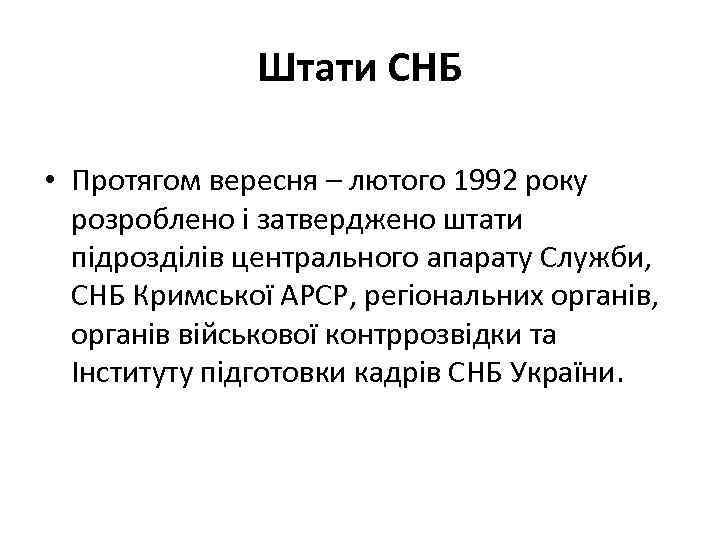 Штати СНБ

• Протягом вересня – лютого 1992 року розроблено і затверджено штати підрозділів центрального апарату Служби, СНБ Кримської АРСР, регіональних органів, органів військової контррозвідки та Інституту підготовки кадрів СНБ України.